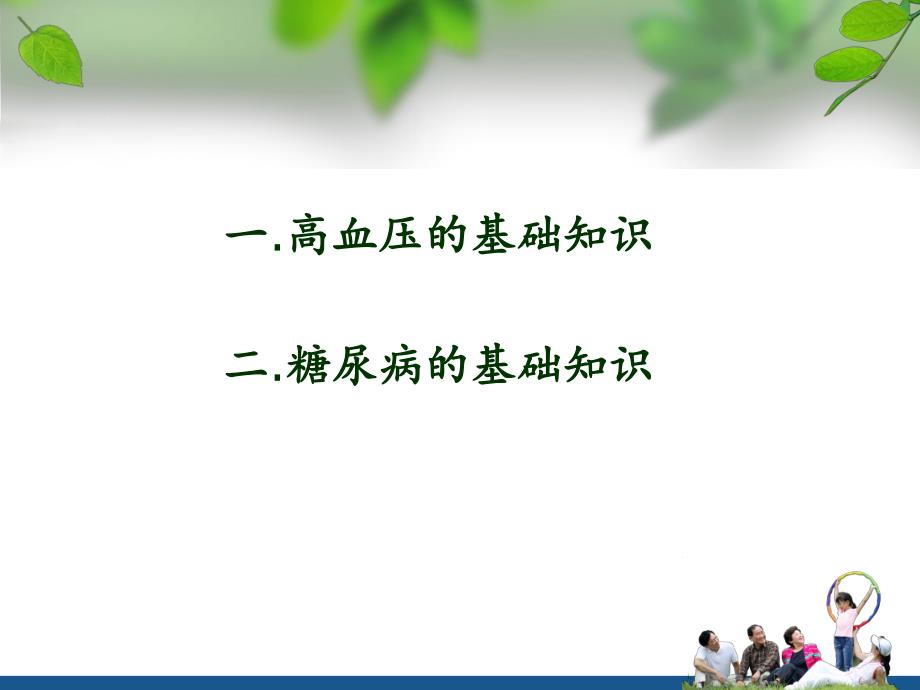 一.高血压的基础知识

二.糖尿病的基础知识